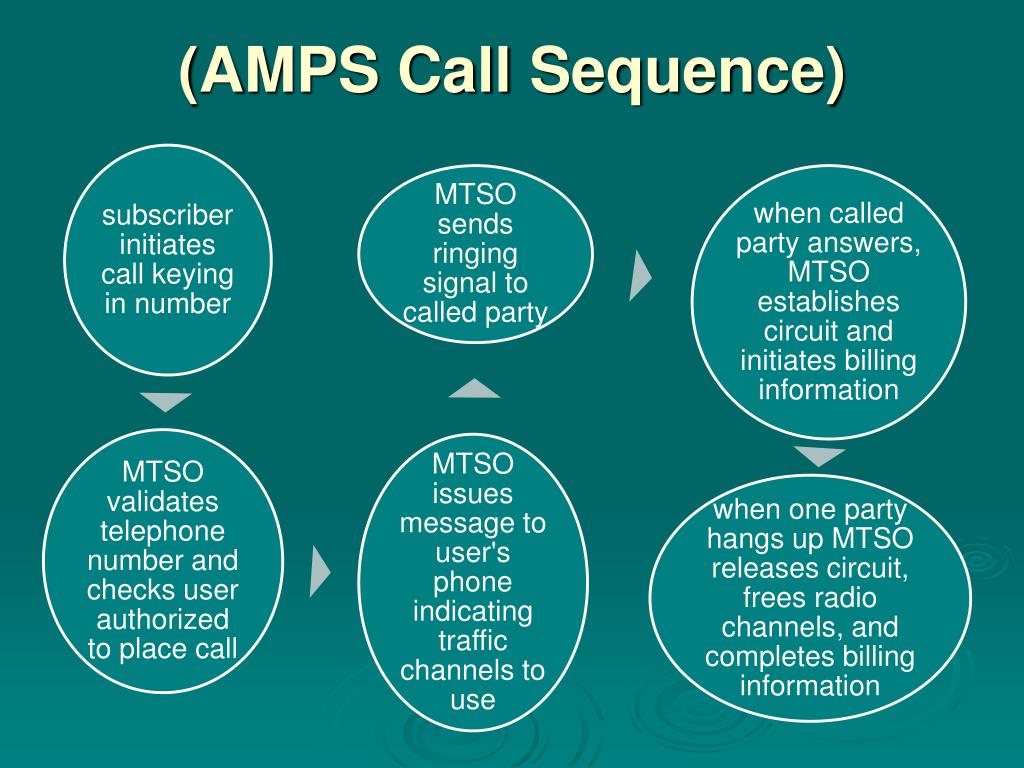 (AMPS Call Sequence)

subscriber initiates call keying in number

MTSO validates telephone number and checks user authorized to place call

MTSO issues message to user's phone indicating traffic channels to use

MTSO sends ringing signal to called party

when called party answers, MTSO establishes circuit and initiates billing information

when one party hangs up MTSO releases circuit, frees radio channels, and completes billing information